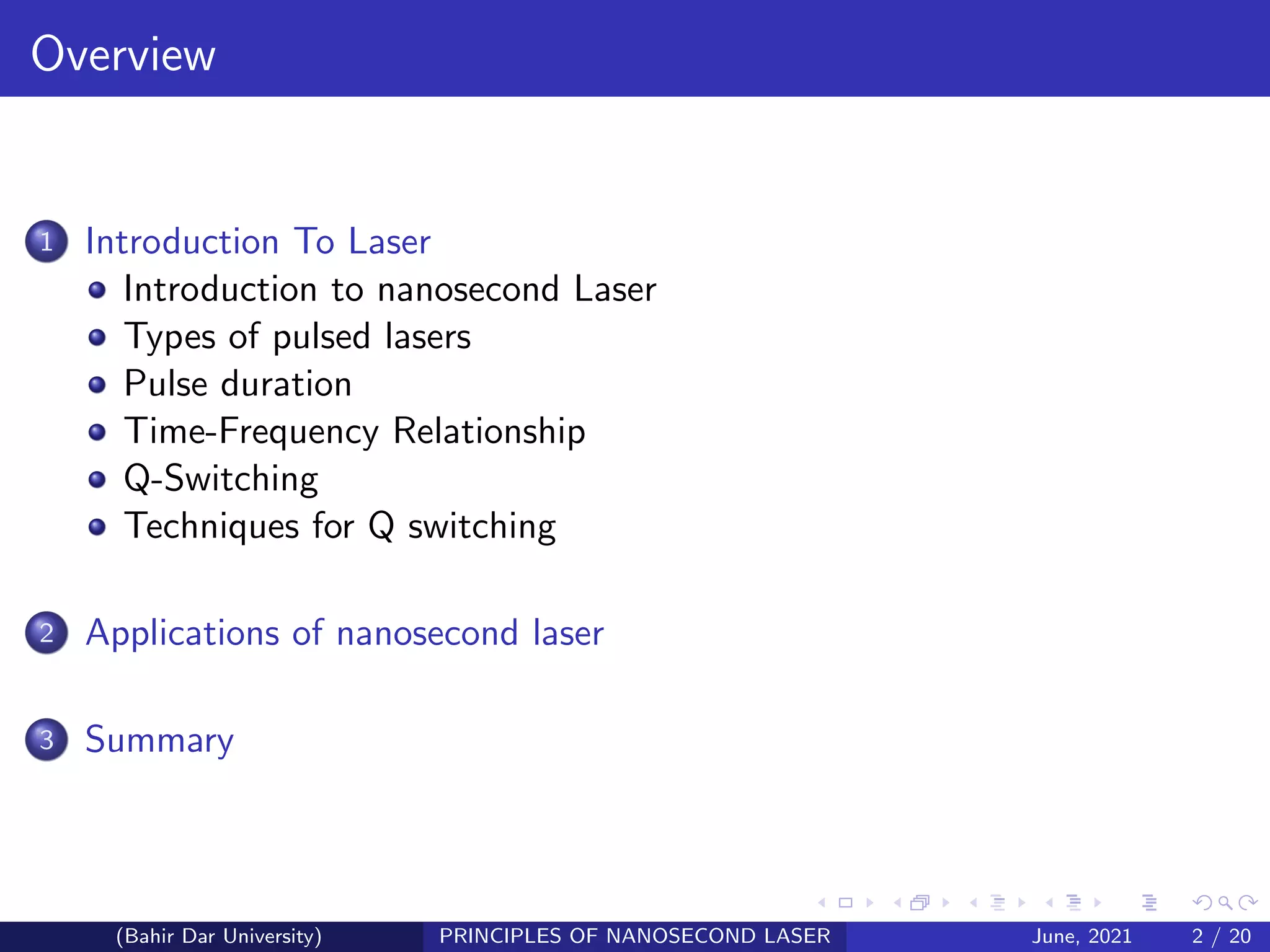 Overview

1 Introduction To Laser
- Introduction to nanosecond Laser
- Types of pulsed lasers
- Pulse duration
- Time-Frequency Relationship
- Q-Switching
- Techniques for Q switching

2 Applications of nanosecond laser

3 Summary

(Bahir Dar University) PRINCIPLES OF NANOSECOND LASER June, 2021 2 / 20